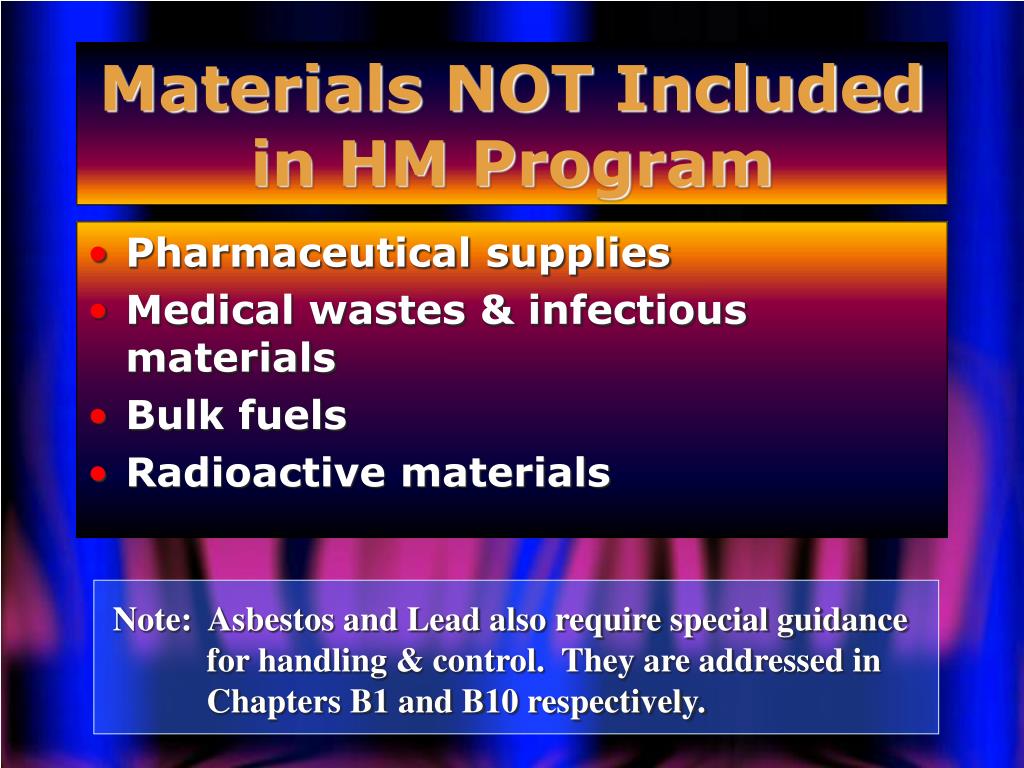 Materials NOT Included in HM Program

• Pharmaceutical supplies
• Medical wastes & infectious materials
• Bulk fuels
• Radioactive materials

Note: Asbestos and Lead also require special guidance for handling & control. They are addressed in Chapters B1 and B10 respectively.